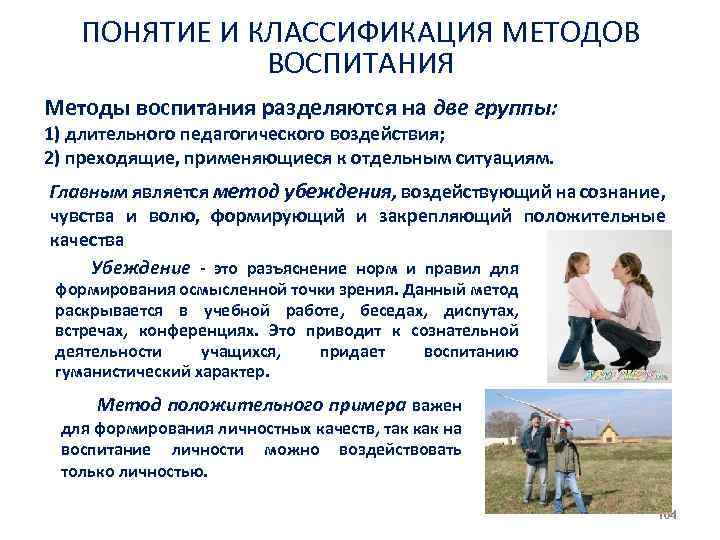 ПОНЯТИЕ И КЛАССИФИКАЦИЯ МЕТОДОВ ВОСПИТАНИЯ

Методы воспитания разделяются на две группы:
1) длительного педагогического воздействия;
2) преходящие, применяющиеся к отдельным ситуациям.

Главным является метод убеждения, воздействующий на сознание, чувства и волю, формирующий и закрепляющий положительные качества

Убеждение - это разъяснение норм и правил для формирования осмысленной точки зрения. Данный метод раскрывается в учебной работе, беседах, диспутах, встречах, конференциях. Это приводит к сознательной деятельности учащихся, придает воспитанию гуманистический характер.

Метод положительного примера важен для формирования личностных качеств, так как на воспитание личности можно воздействовать только личностью.

104